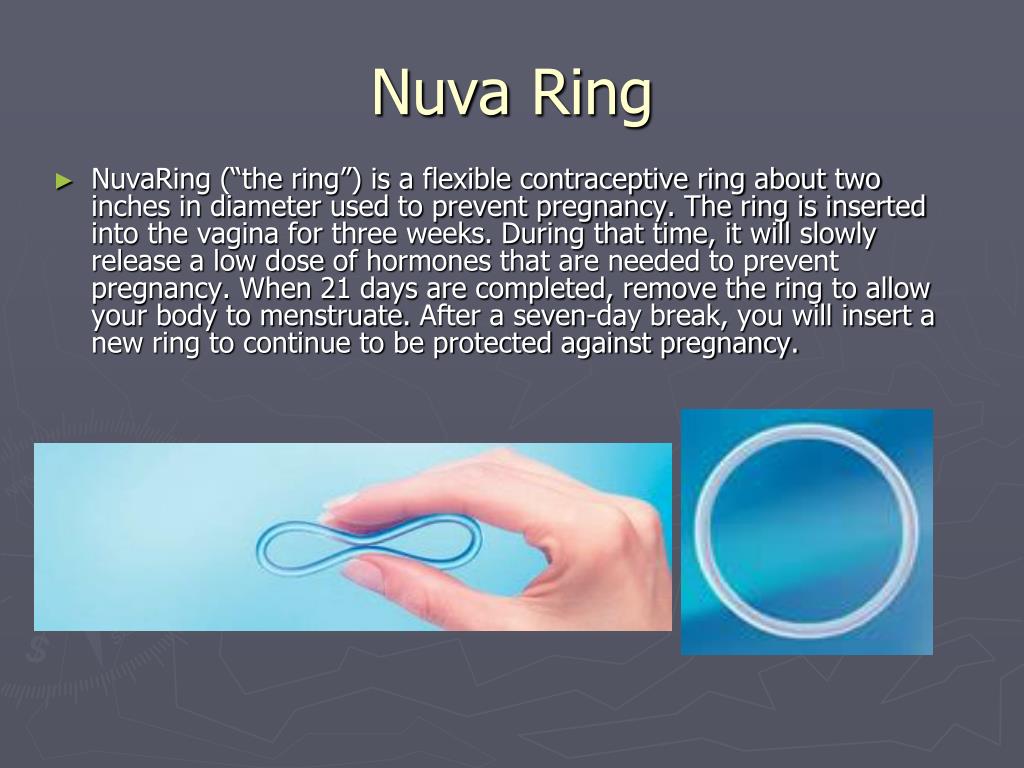 Nuva Ring

► NuvaRing (“the ring”) is a flexible contraceptive ring about two inches in diameter used to prevent pregnancy. The ring is inserted into the vagina for three weeks. During that time, it will slowly release a low dose of hormones that are needed to prevent pregnancy. When 21 days are completed, remove the ring to allow your body to menstruate. After a seven-day break, you will insert a new ring to continue to be protected against pregnancy.